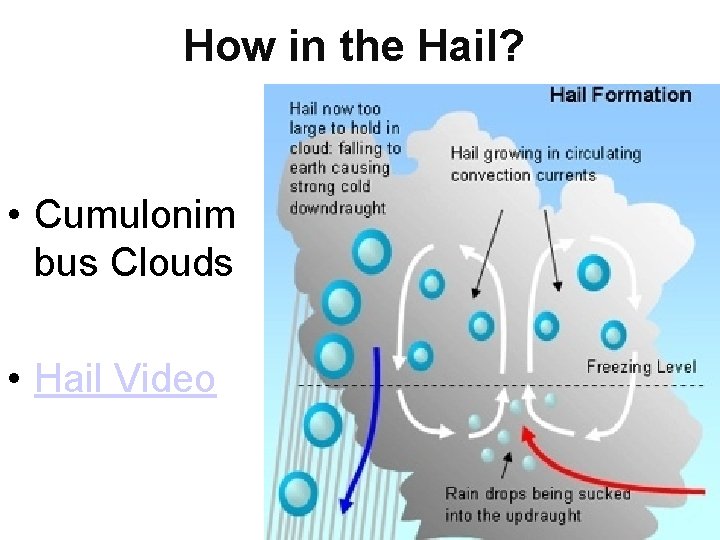 How in the Hail?

• Cumulonimbus Clouds

• Hail Video

Hail Formation

Hail now too large to hold in cloud: falling to earth causing strong cold downdraught

Hail growing in circulating convection currents

Freezing Level

Rain drops being sucked into the updraught